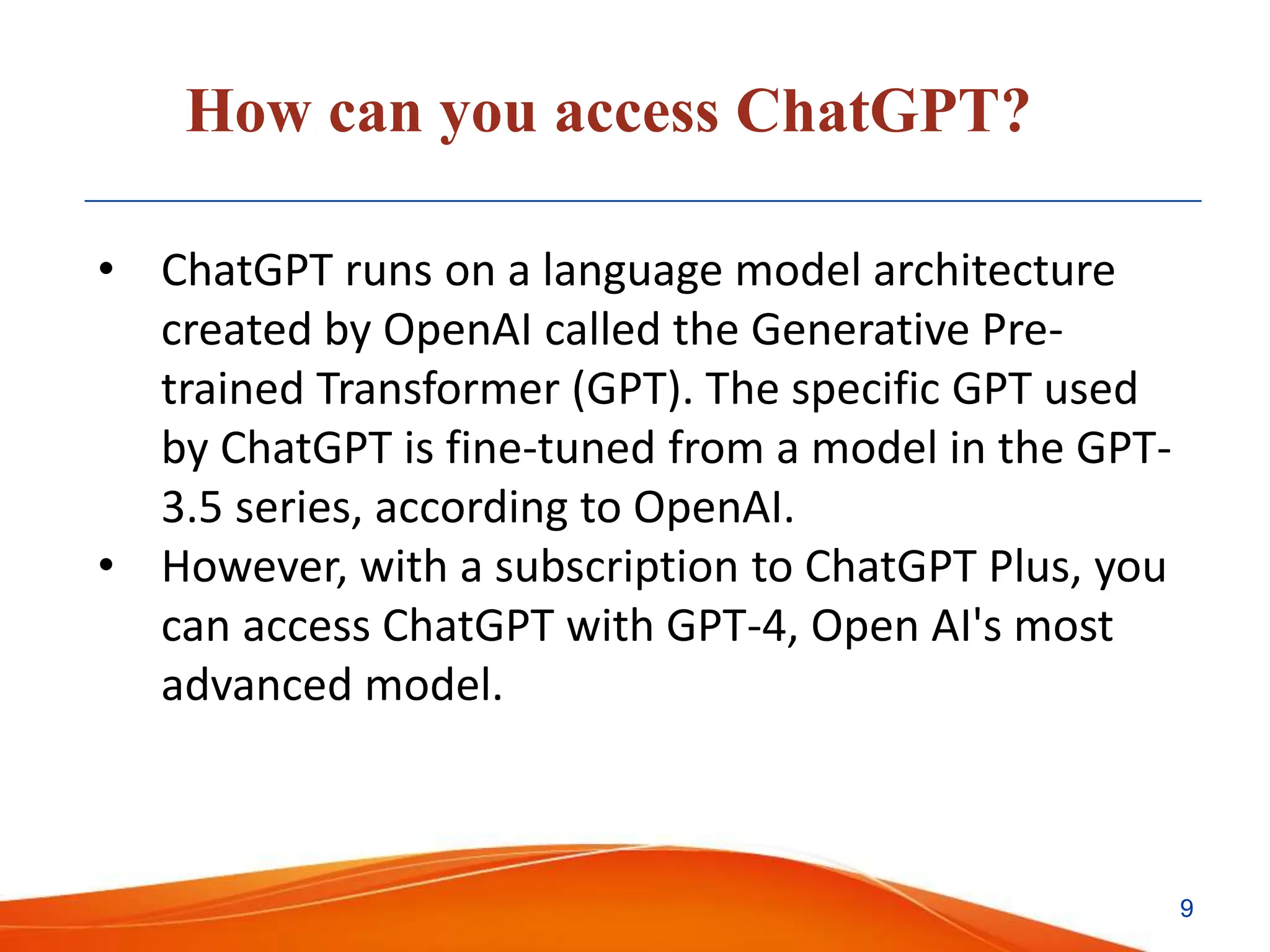 How can you access ChatGPT?

• ChatGPT runs on a language model architecture created by OpenAI called the Generative Pre-trained Transformer (GPT). The specific GPT used by ChatGPT is fine-tuned from a model in the GPT-3.5 series, according to OpenAI.
• However, with a subscription to ChatGPT Plus, you can access ChatGPT with GPT-4, Open AI's most advanced model.

9